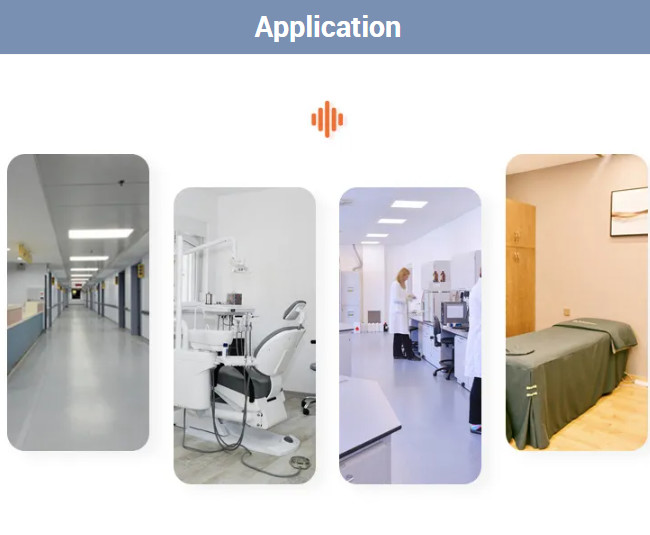 Application